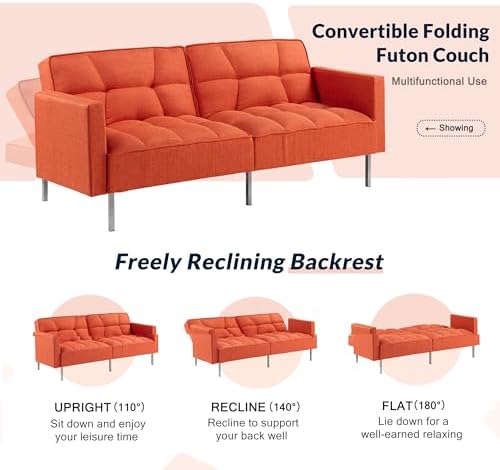 Convertible Folding Futon Couch

Multifunctional Use

← Showing

Freely Reclining Backrest

UPRIGHT (110°)
Sit down and enjoy your leisure time

RECLINE (140°)
Recline to support your back well

FLAT (180°)
Lie down for a well-earned relaxing